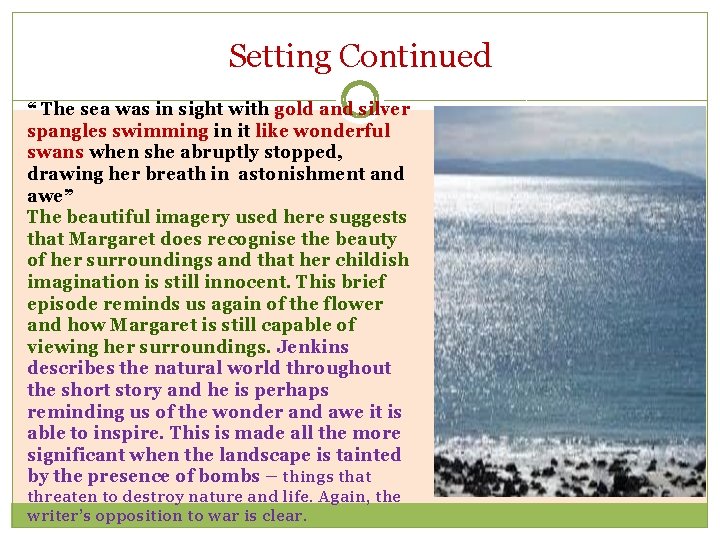 Setting Continued

“ The sea was in sight with gold and silver spangles swimming in it like wonderful swans when she abruptly stopped, drawing her breath in astonishment and awe”

The beautiful imagery used here suggests that Margaret does recognise the beauty of her surroundings and that her childish imagination is still innocent. This brief episode reminds us again of the flower and how Margaret is still capable of viewing her surroundings. Jenkins describes the natural world throughout the short story and he is perhaps reminding us of the wonder and awe it is able to inspire. This is made all the more significant when the landscape is tainted by the presence of bombs – things that threaten to destroy nature and life. Again, the writer’s opposition to war is clear.